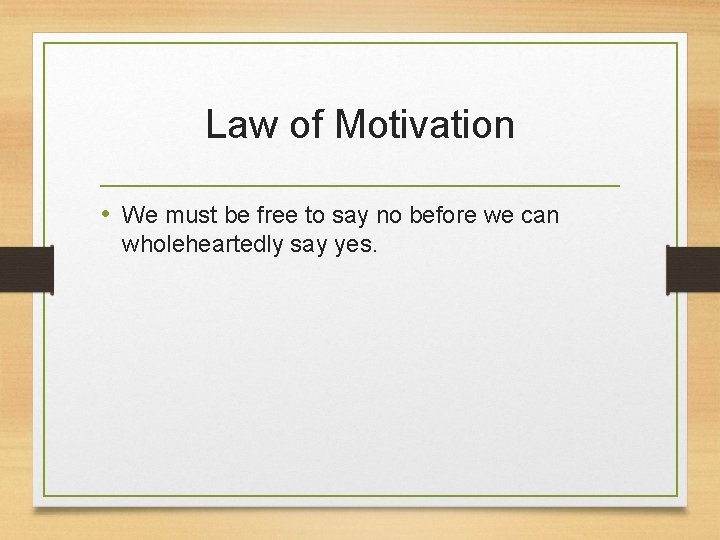 Law of Motivation

• We must be free to say no before we can wholeheartedly say yes.